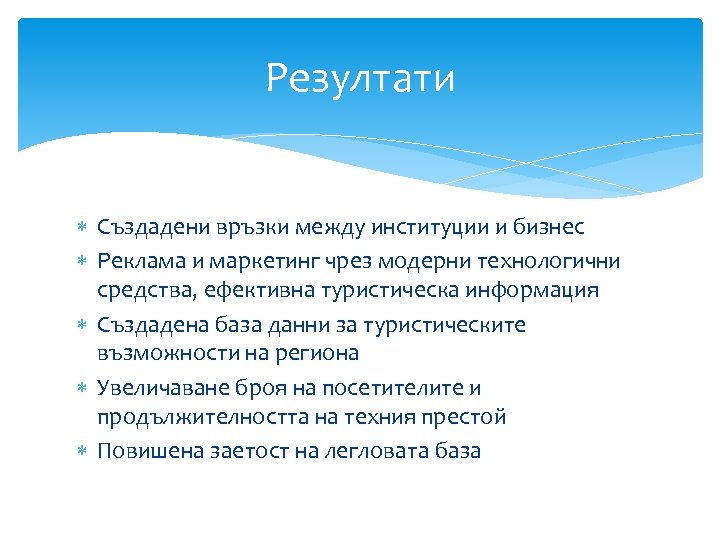 Резултати

* Създадени връзки между институции и бизнес
* Реклама и маркетинг чрез модерни технологични средства, ефективна туристическа информация
* Създадена база данни за туристическите възможности на региона
* Увеличаване броя на посетителите и продължителността на техния престой
* Повишена заетост на легловата база